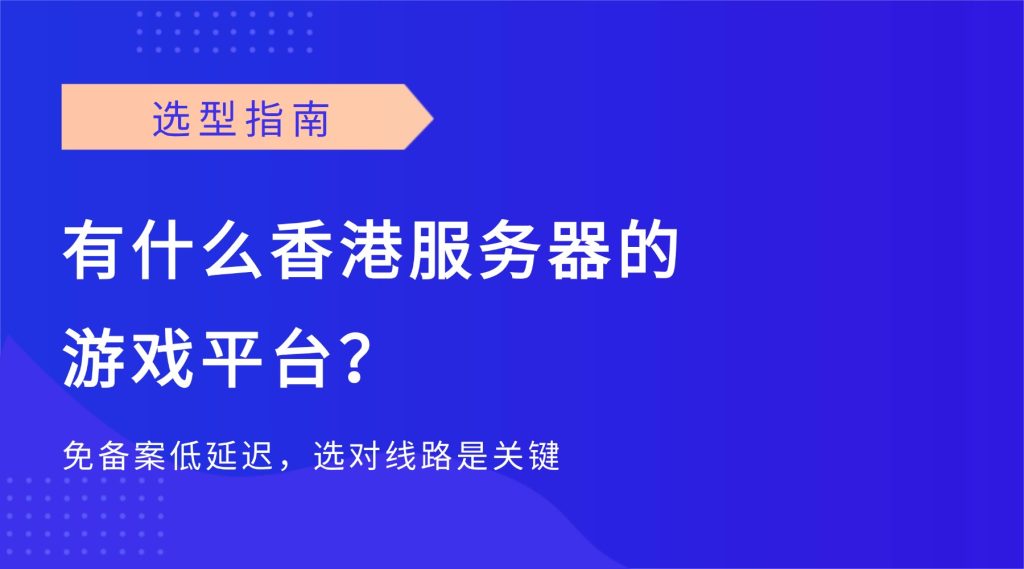 选型指南

有什么香港服务器的游戏平台?

免备案低延迟，选对线路是关键